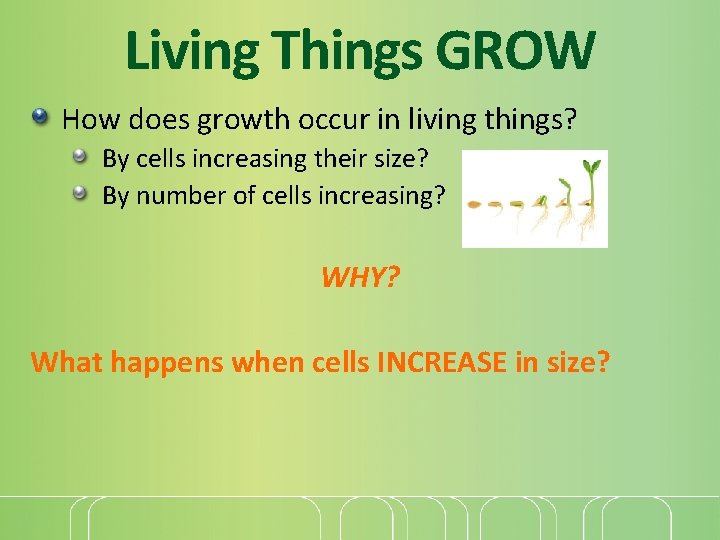 Living Things GROW

How does growth occur in living things?

By cells increasing their size?

By number of cells increasing?

WHY?

What happens when cells INCREASE in size?